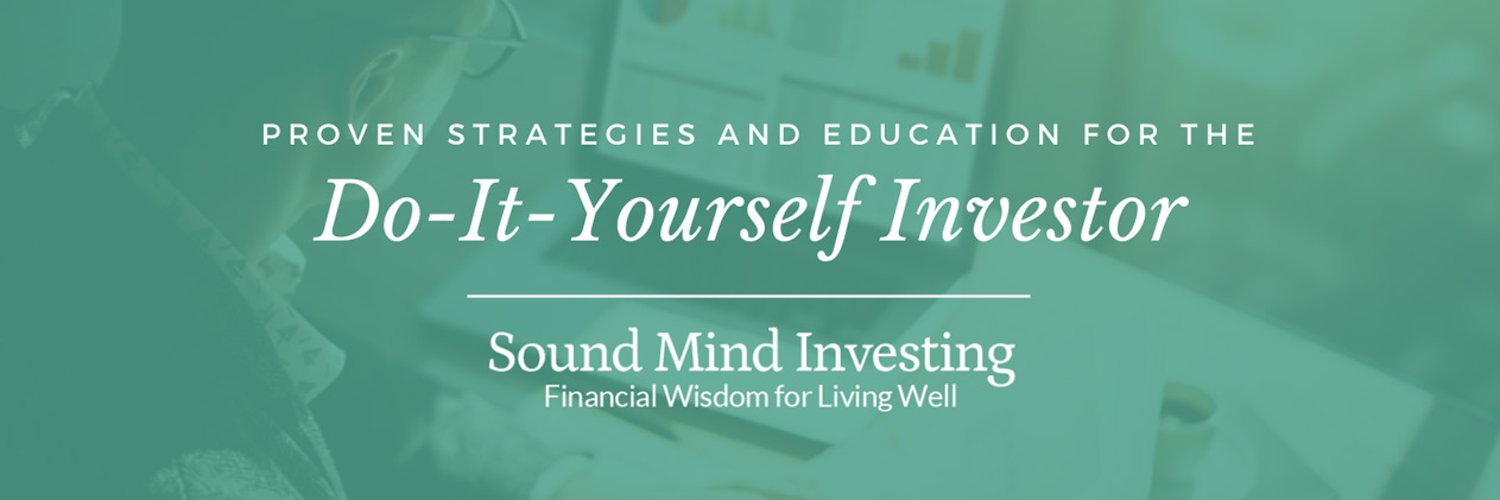 PROVEN STRATEGIES AND EDUCATION FOR THE

Do-It-Yourself Investor

Sound Mind Investing
Financial Wisdom for Living Well